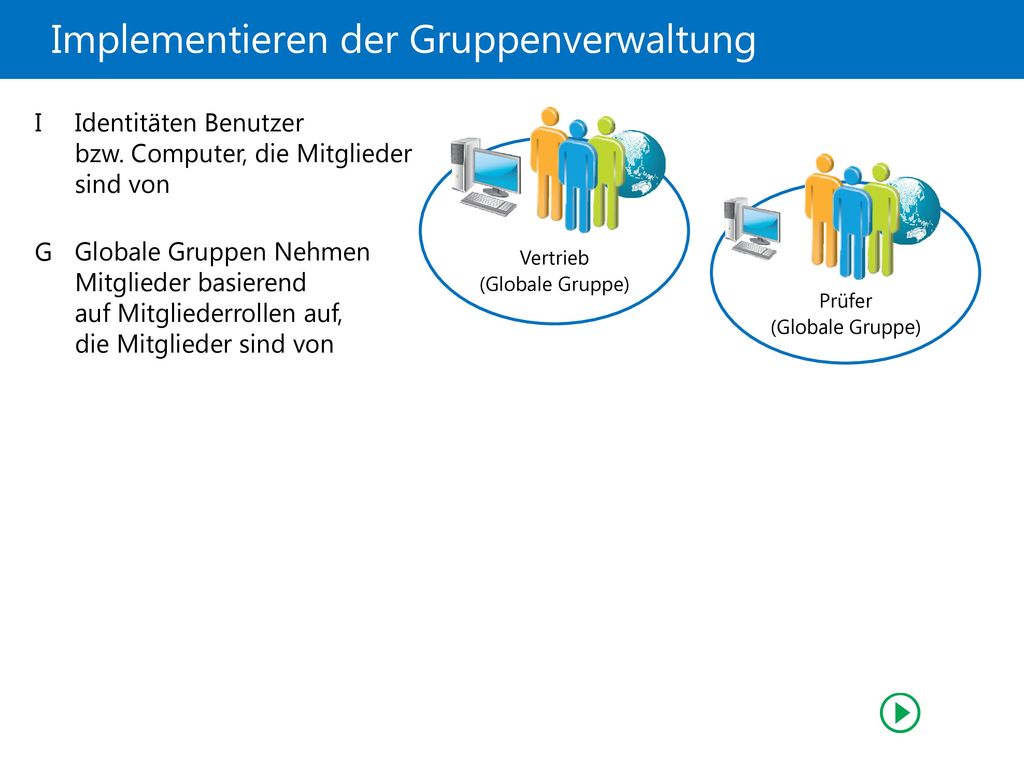 Implementieren der Gruppenverwaltung

I Identitäten Benutzer bzw. Computer, die Mitglieder sind von

G Globale Gruppen Nehmen Mitglieder basierend auf Mitgliederrollen auf, die Mitglieder sind von

Vertrieb
(Globale Gruppe)

Prüfer
(Globale Gruppe)